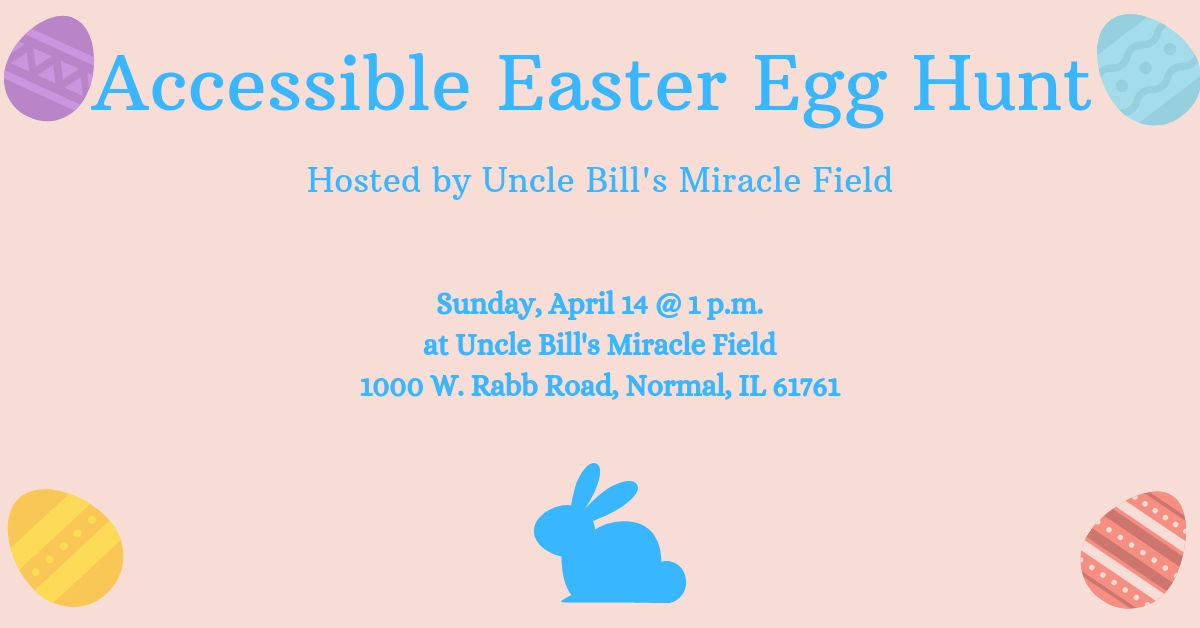 Accessible Easter Egg Hunt

Hosted by Uncle Bill's Miracle Field

Sunday, April 14 @ 1 p.m.
at Uncle Bill's Miracle Field
1000 W. Rabb Road, Normal, IL 61761